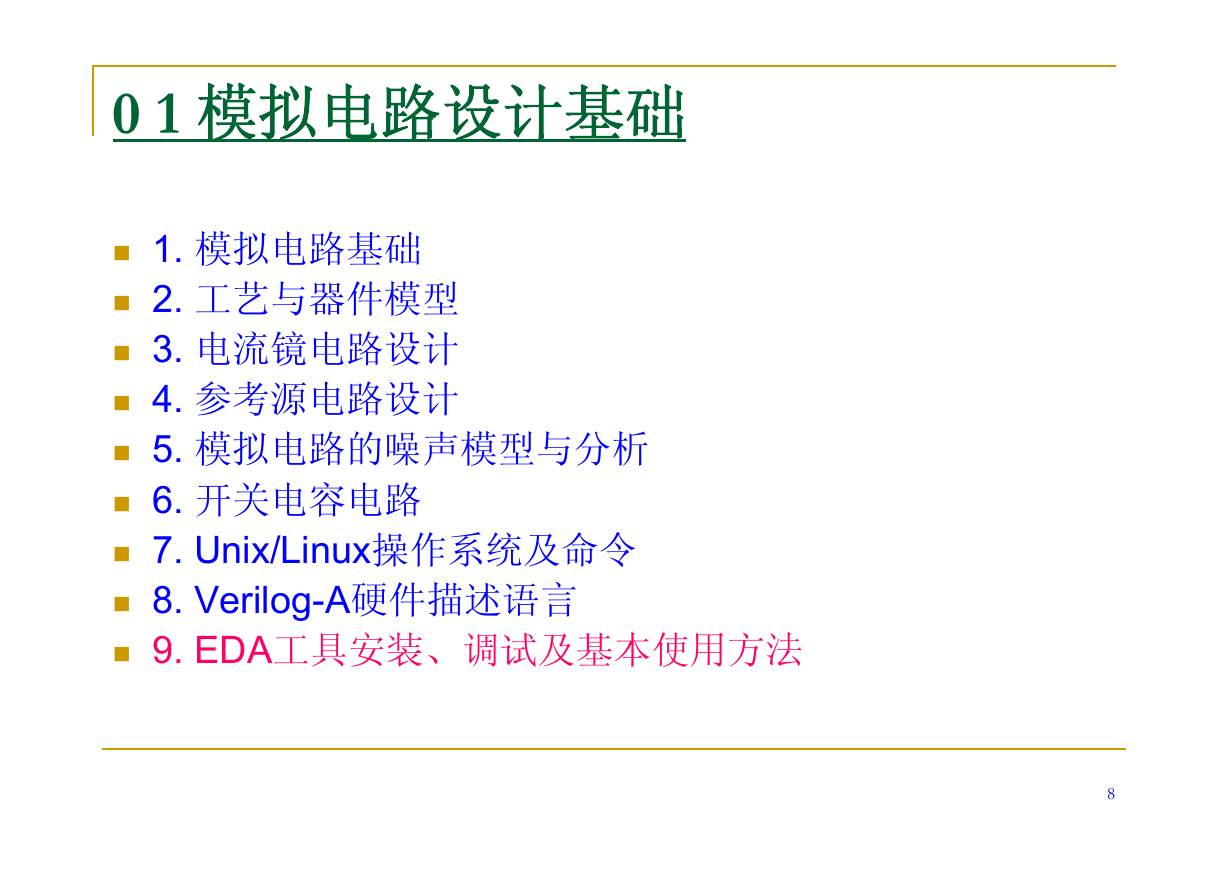 0 1 模拟电路设计基础

1. 模拟电路基础
2. 工艺与器件模型
3. 电流镜电路设计
4. 参考源电路设计
5. 模拟电路的噪声模型与分析
6. 开关电容电路
7. Unix/Linux操作系统及命令
8. Verilog-A硬件描述语言
9. EDA工具安装、调试及基本使用方法

8